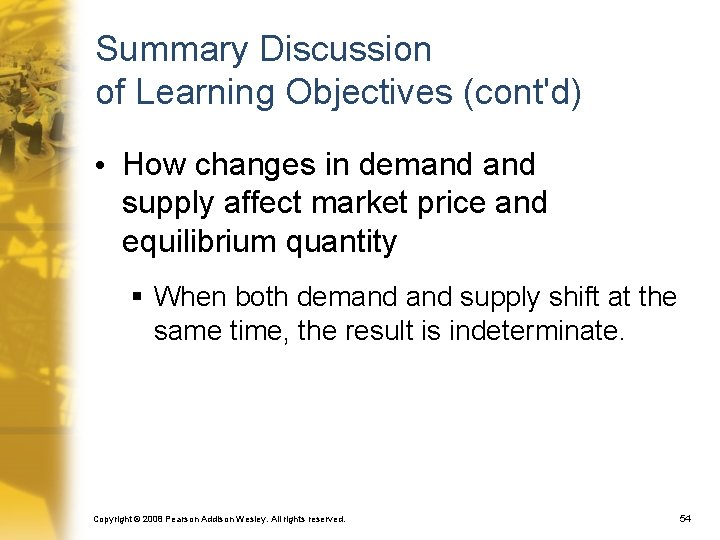 Summary Discussion of Learning Objectives (cont'd)

• How changes in demand and supply affect market price and equilibrium quantity

▪ When both demand and supply shift at the same time, the result is indeterminate.

Copyright © 2008 Pearson Addison Wesley. All rights reserved.

54